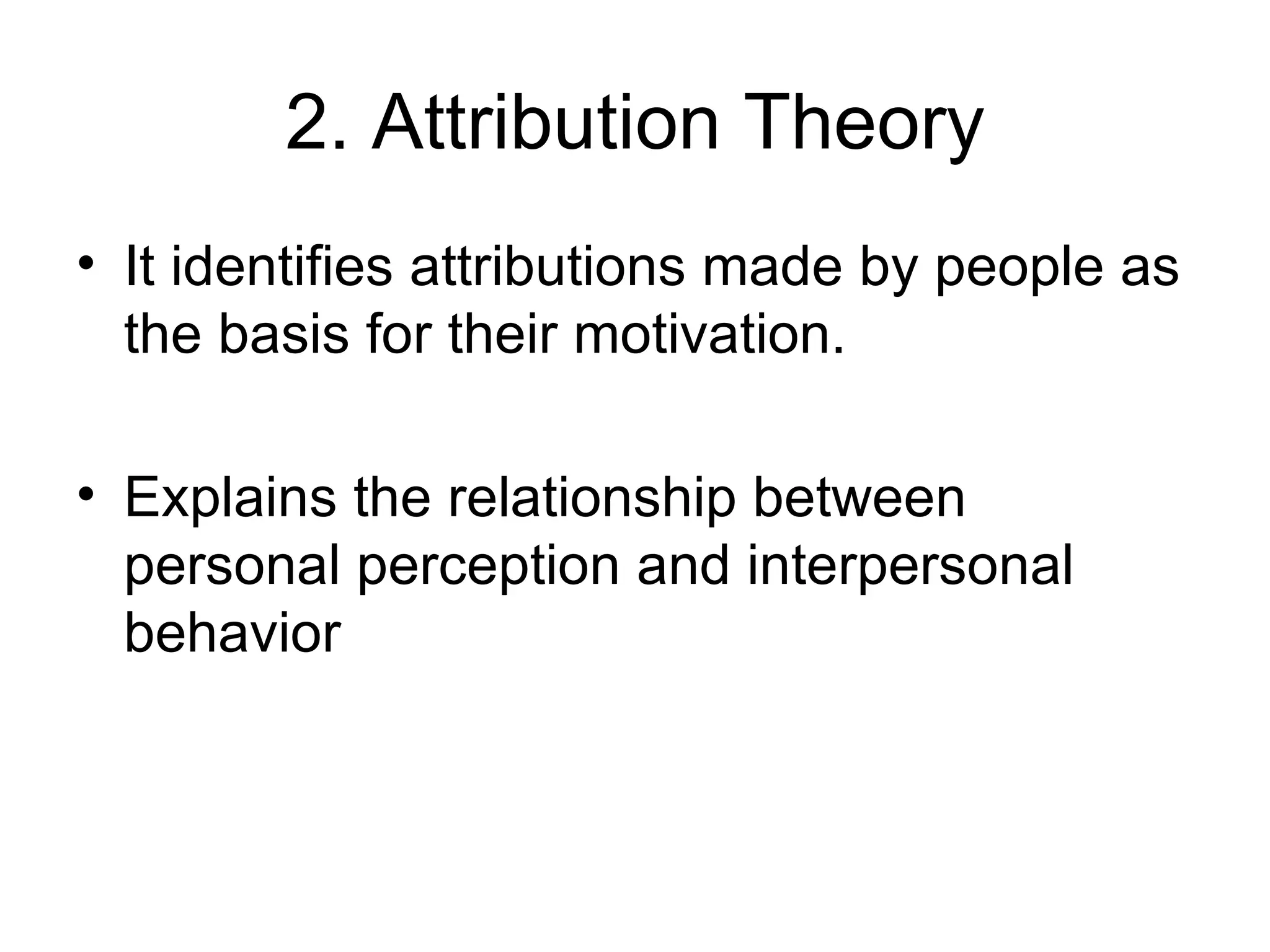 2. Attribution Theory

• It identifies attributions made by people as the basis for their motivation.

• Explains the relationship between personal perception and interpersonal behavior